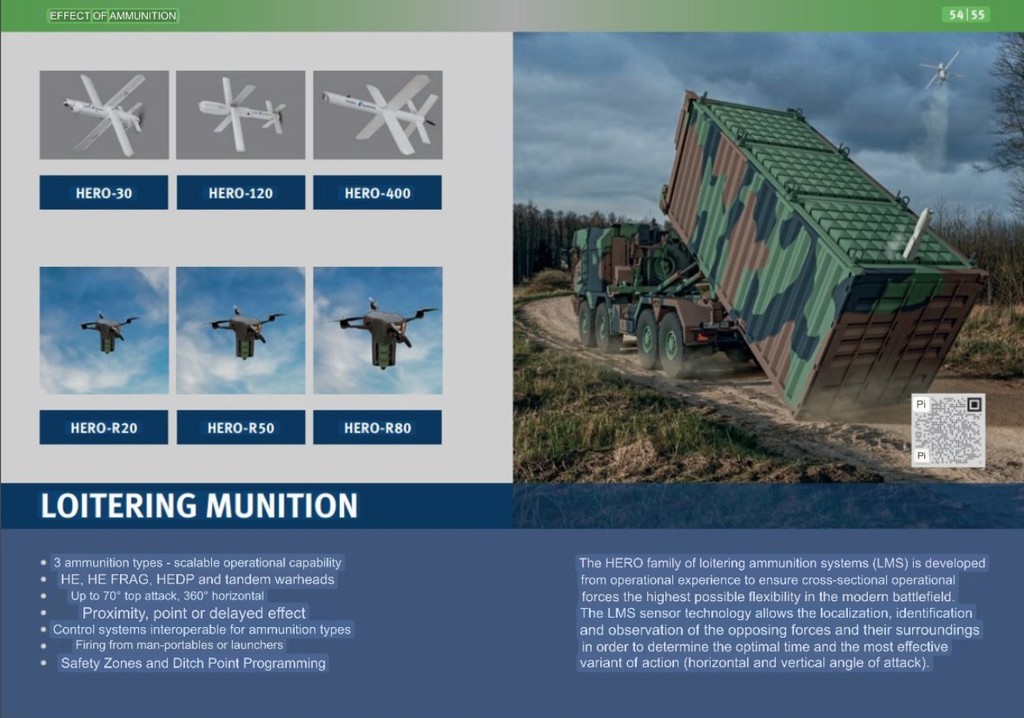 EFFECT OF AMMUNITION

54|55

HERO-30

HERO-120

HERO-400

HERO-R20

HERO-R50

HERO-R80

Pi

Pi

LOITERING MUNITION

• 3 ammunition types - scalable operational capability
• HE, HE FRAG, HEDP and tandem warheads
• Up to 70° top attack, 360° horizontal
• Proximity, point or delayed effect
• Control systems interoperable for ammunition types
• Firing from man-portables or launchers
• Safety Zones and Ditch Point Programming

The HERO family of loitering ammunition systems (LMS) is developed from operational experience to ensure cross-sectional operational forces the highest possible flexibility in the modern battlefield. The LMS sensor technology allows the localization, identification and observation of the opposing forces and their surroundings in order to determine the optimal time and the most effective variant of action (horizontal and vertical angle of attack).